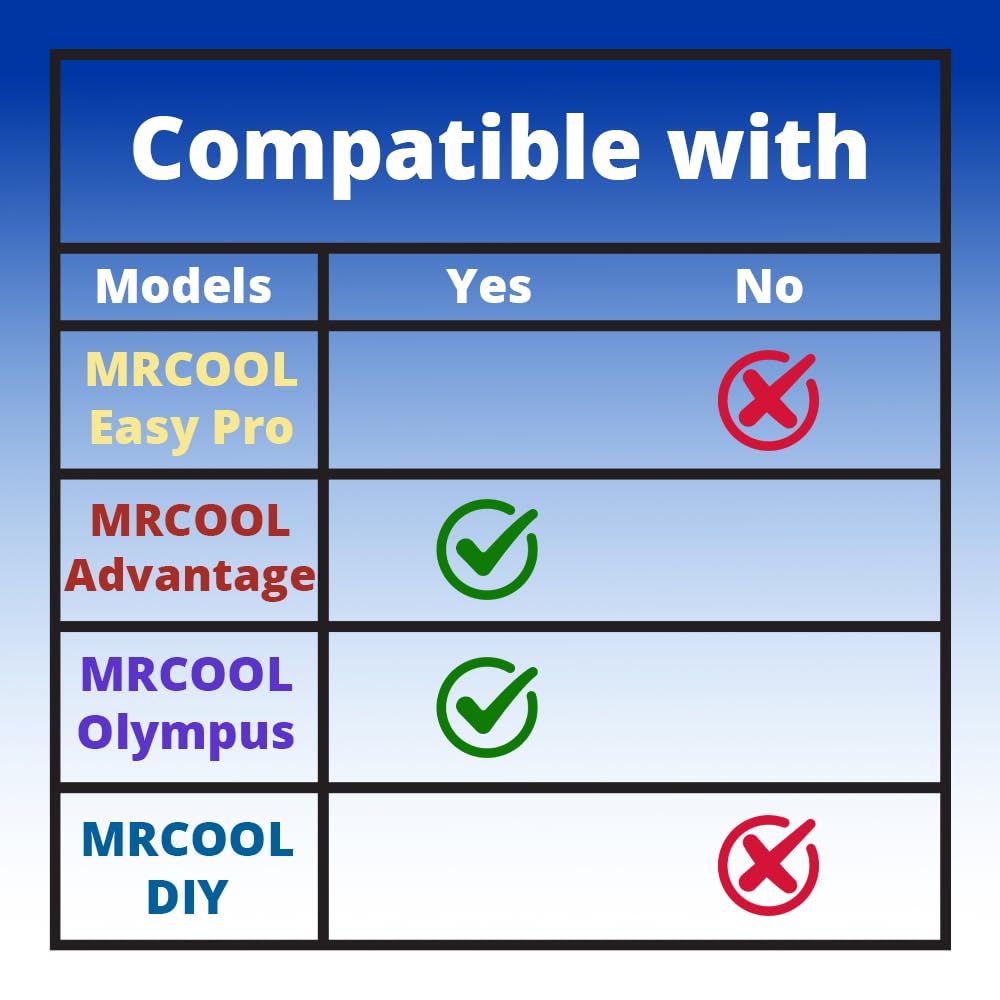 Compatible with

| Models | Yes | No |
|---|---|---|
| MRCOOL Easy Pro | | ✗ |
| MRCOOL Advantage | ✓ | |
| MRCOOL Olympus | ✓ | |
| MRCOOL DIY | | ✗ |